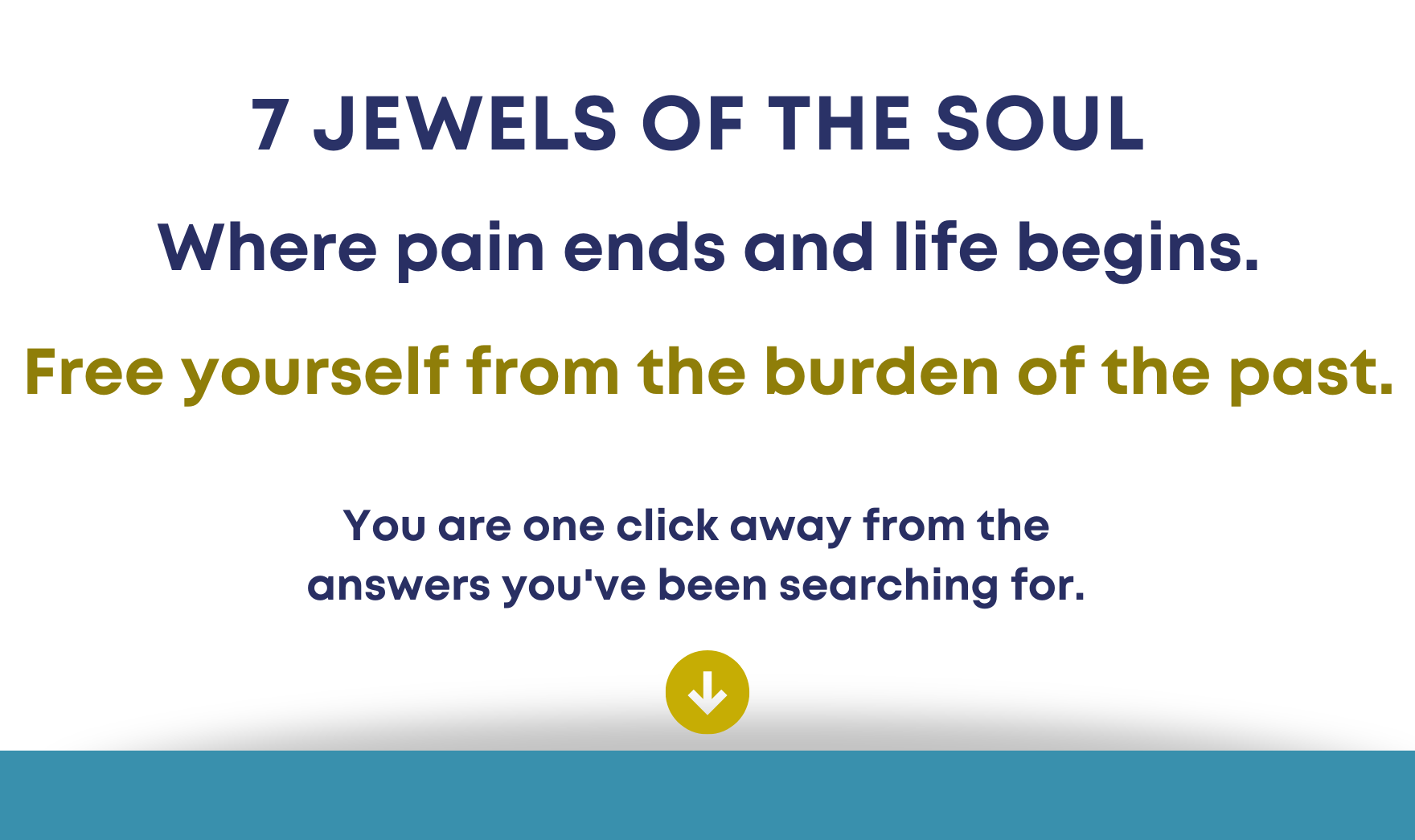 7 JEWELS OF THE SOUL

Where pain ends and life begins.

Free yourself from the burden of the past.

You are one click away from the answers you've been searching for.